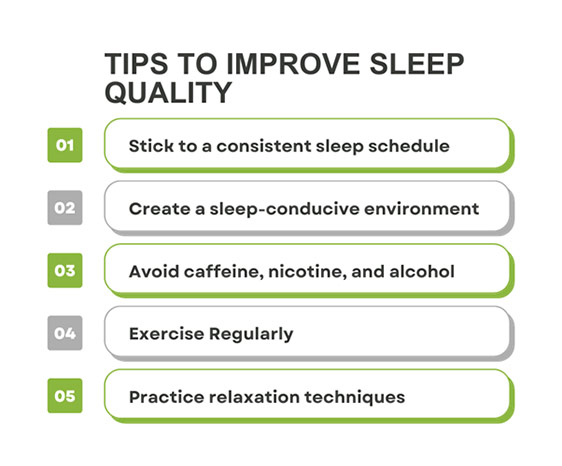 TIPS TO IMPROVE SLEEP QUALITY

01 Stick to a consistent sleep schedule

02 Create a sleep-conducive environment

03 Avoid caffeine, nicotine, and alcohol

04 Exercise Regularly

05 Practice relaxation techniques